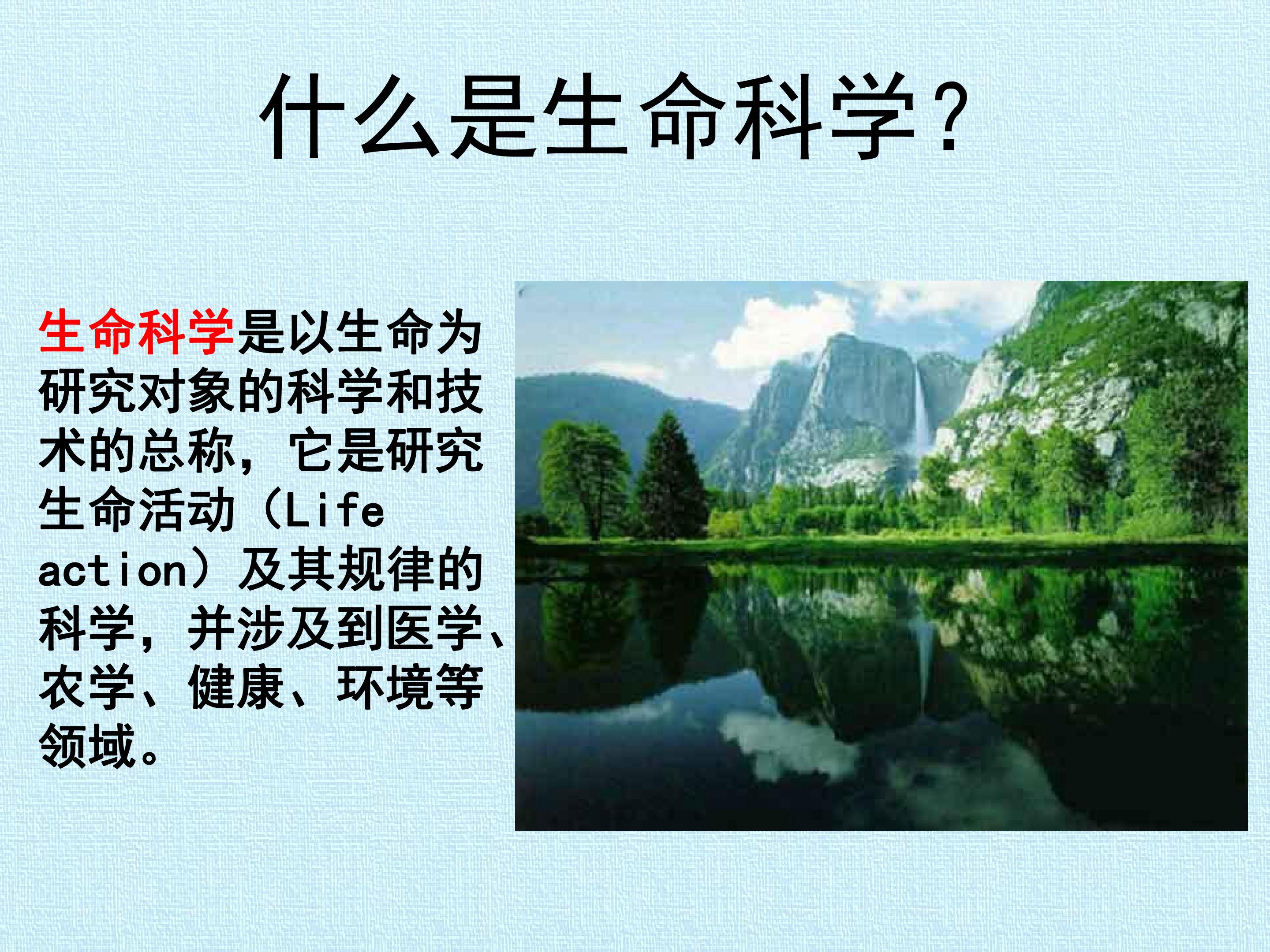 什么是生命科学？

生命科学是以生命为研究对象的科学和技术的总称，它是研究生命活动（Life action）及其规律的科学，并涉及到医学、农学、健康、环境等领域。